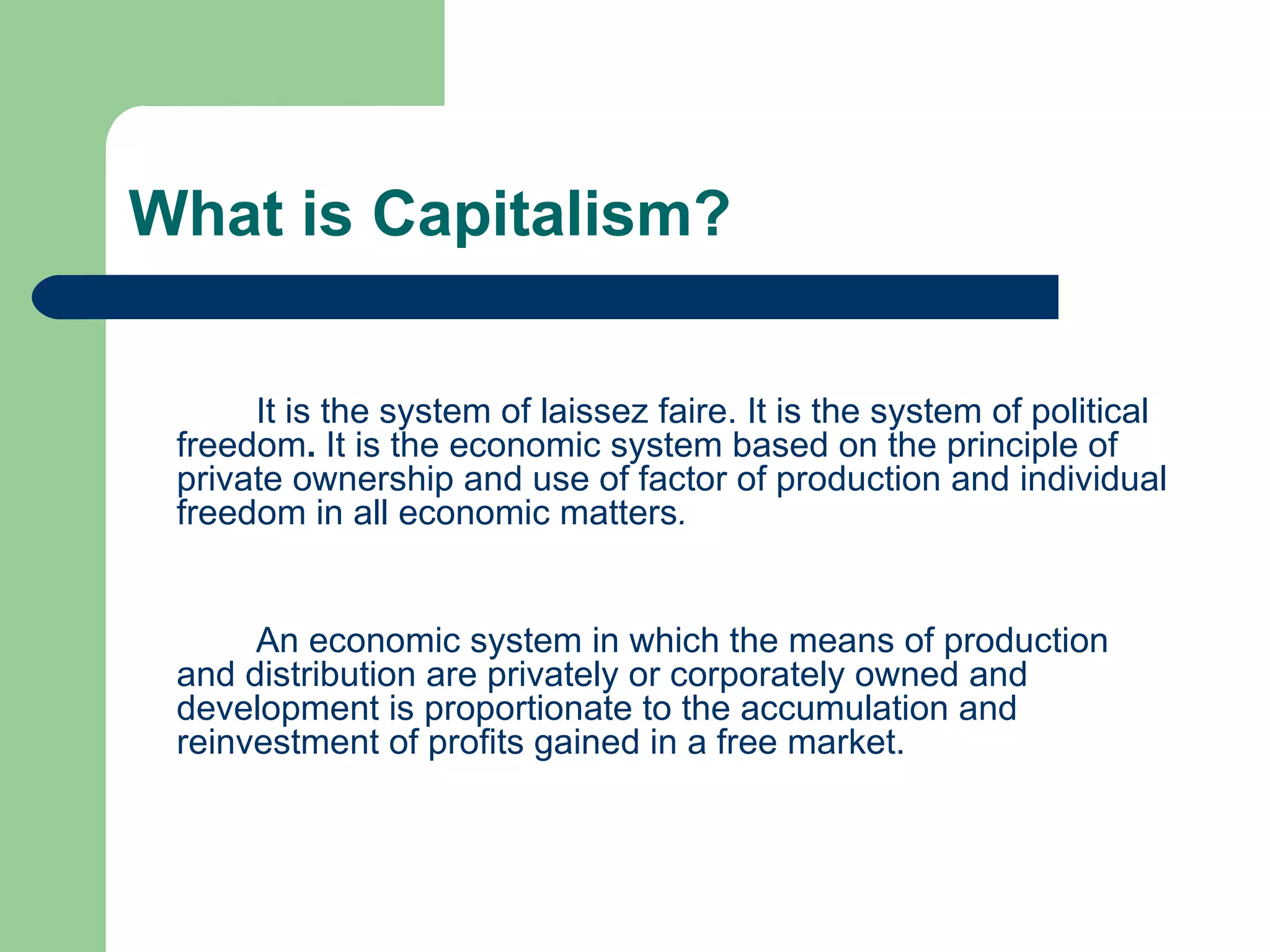 What is Capitalism?

It is the system of laissez faire. It is the system of political freedom. It is the economic system based on the principle of private ownership and use of factor of production and individual freedom in all economic matters.

An economic system in which the means of production and distribution are privately or corporately owned and development is proportionate to the accumulation and reinvestment of profits gained in a free market.